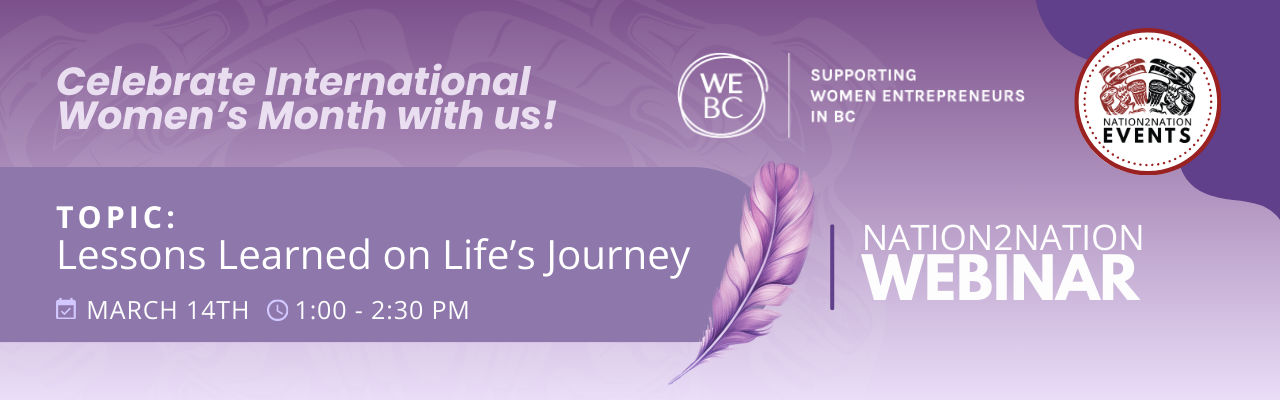 Celebrate International Women's Month with us!

WE BC

SUPPORTING WOMEN ENTREPRENEURS IN BC

NATION2NATION EVENTS

TOPIC:
Lessons Learned on Life's Journey

MARCH 14TH 1:00 - 2:30 PM

NATION2NATION
WEBINAR